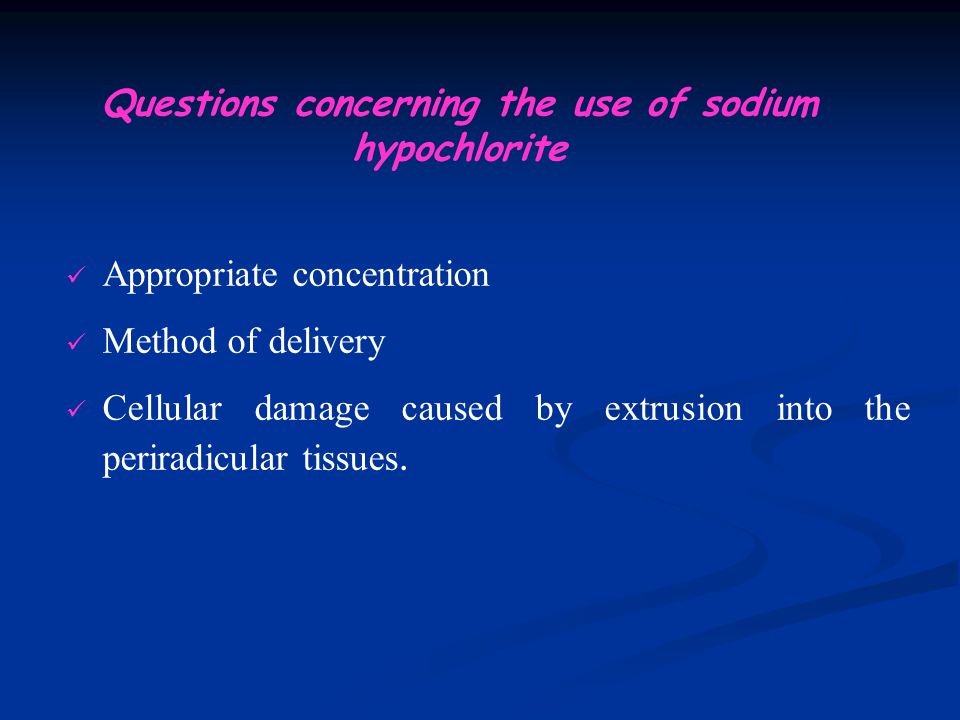 Questions concerning the use of sodium hypochlorite

✓ Appropriate concentration

✓ Method of delivery

✓ Cellular damage caused by extrusion into the periradicular tissues.